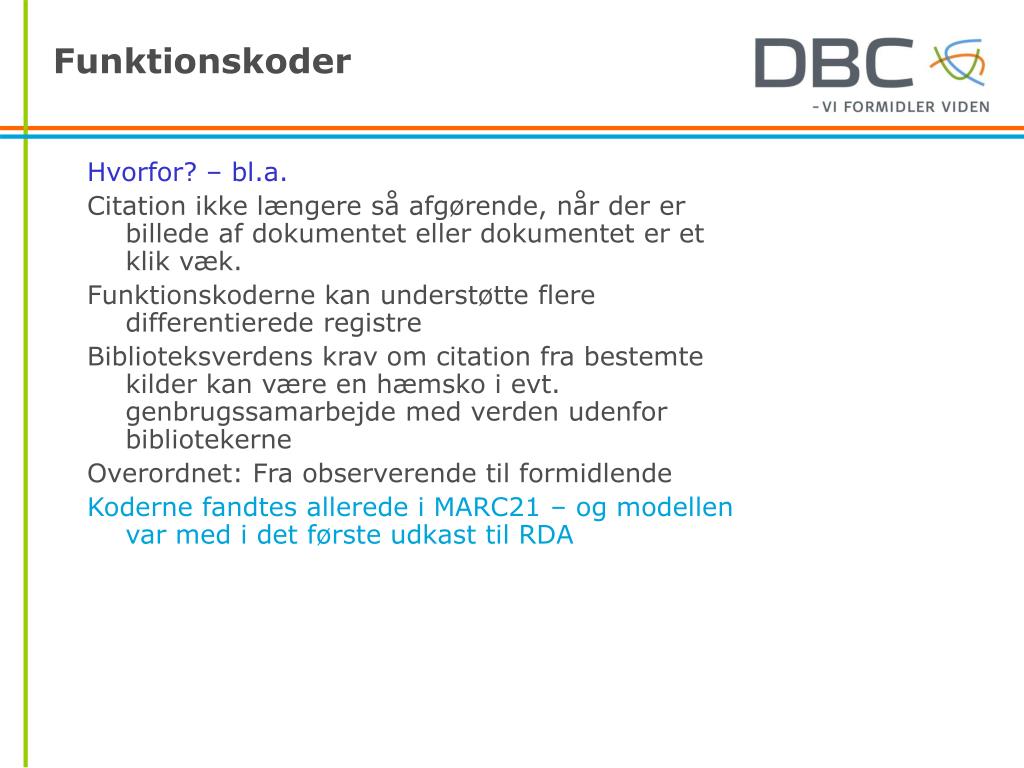 Funktionskoder

DBC
- VI FORMIDLER VIDEN

Hvorfor? – bl.a.

Citation ikke længere så afgørende, når der er billede af dokumentet eller dokumentet er et klik væk.

Funktionskoderne kan understøtte flere differentierede registre

Biblioteksverdens krav om citation fra bestemte kilder kan være en hæmsko i evt. genbrugssamarbejde med verden udenfor bibliotekerne

Overordnet: Fra observerende til formidlende

Koderne fandtes allerede i MARC21 – og modellen var med i det første udkast til RDA